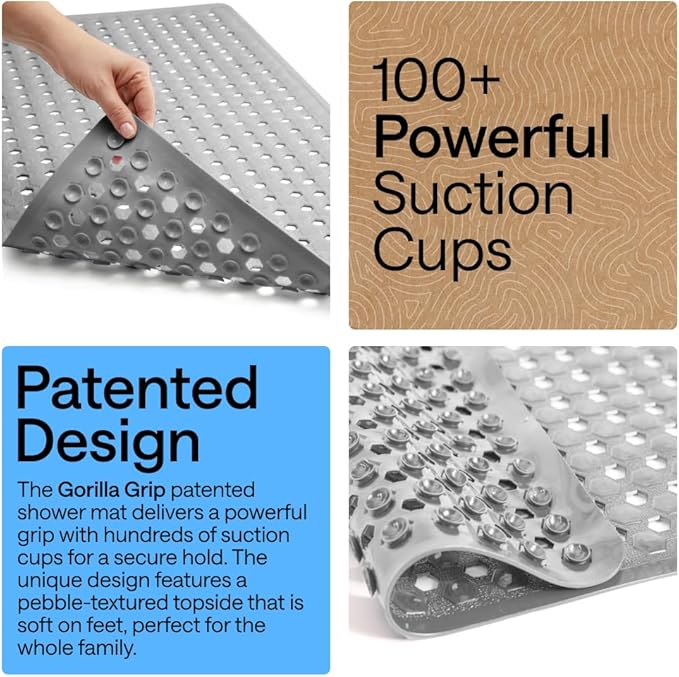 100+ Powerful Suction Cups

Patented Design

The Gorilla Grip patented shower mat delivers a powerful grip with hundreds of suction cups for a secure hold. The unique design features a pebble-textured topside that is soft on feet, perfect for the whole family.